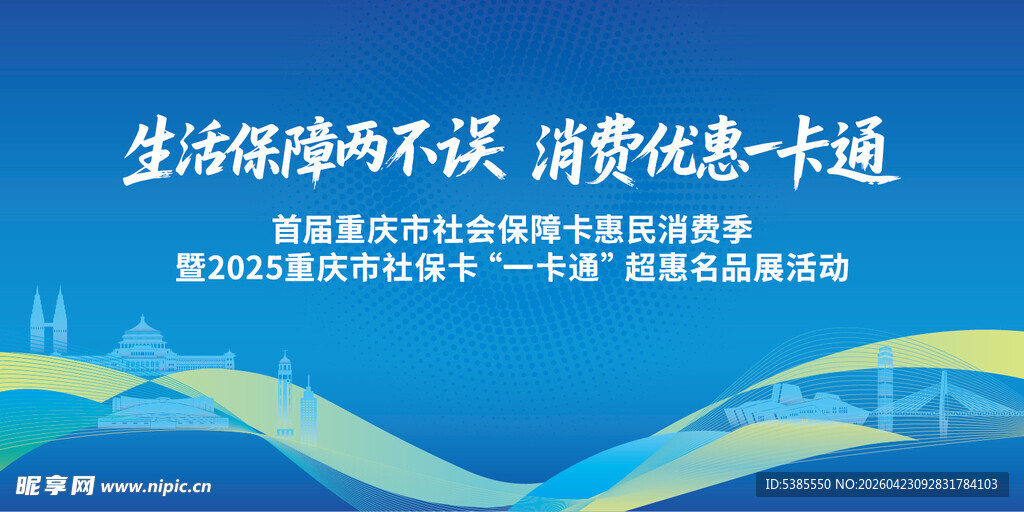 生活保障两不误 消费优惠一卡通

首届重庆市社会保障卡惠民消费季
暨2025重庆市社保卡“一卡通”超惠名品展活动

昵享网 www.nipic.cn

ID:5385550 NO:20260423092831784103